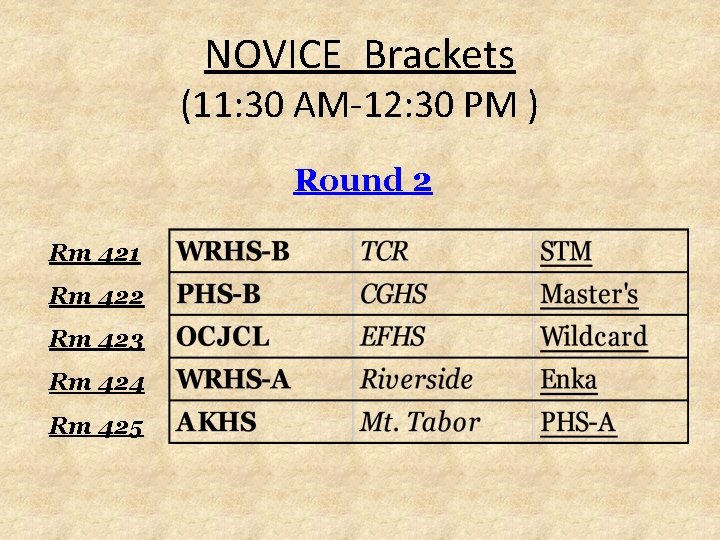 NOVICE Brackets
(11:30 AM-12:30 PM )

Round 2

| | | | |
|---|---|---|---|
| Rm 421 | WRHS-B | TCR | STM |
| Rm 422 | PHS-B | CGHS | Master's |
| Rm 423 | OCJCL | EFHS | Wildcard |
| Rm 424 | WRHS-A | Riverside | Enka |
| Rm 425 | AKHS | Mt. Tabor | PHS-A |